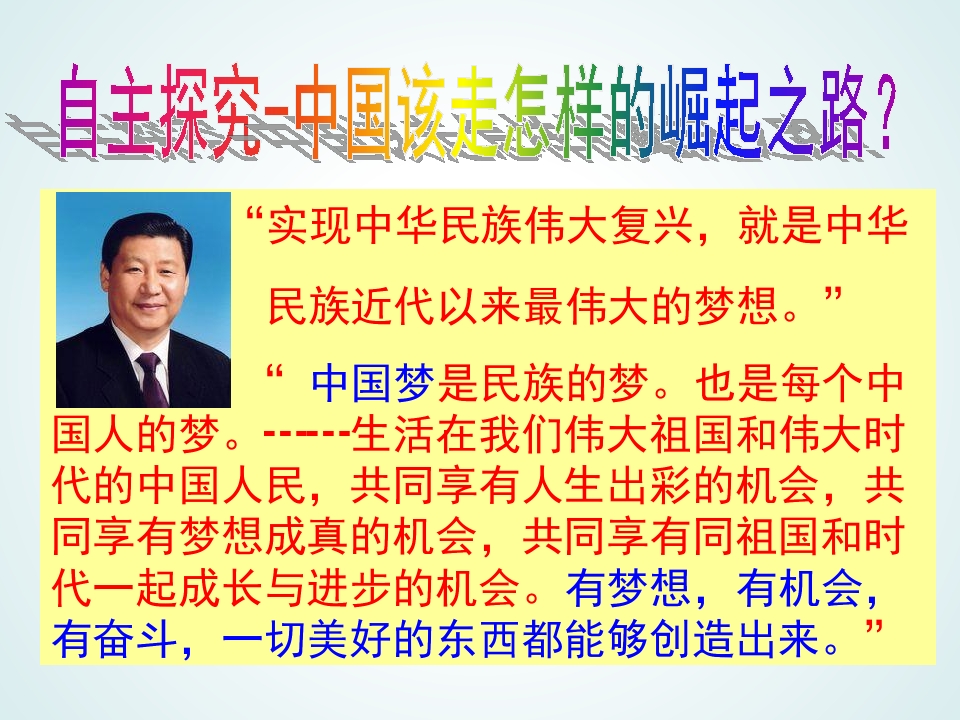 自主探究–中国该走怎样的崛起之路？

“实现中华民族伟大复兴，就是中华民族近代以来最伟大的梦想。”

“ 中国梦是民族的梦。也是每个中国人的梦。------生活在我们伟大祖国和伟大时代的中国人民，共同享有人生出彩的机会，共同享有梦想成真的机会，共同享有同祖国和时代一起成长与进步的机会。有梦想，有机会，有奋斗，一切美好的东西都能够创造出来。”